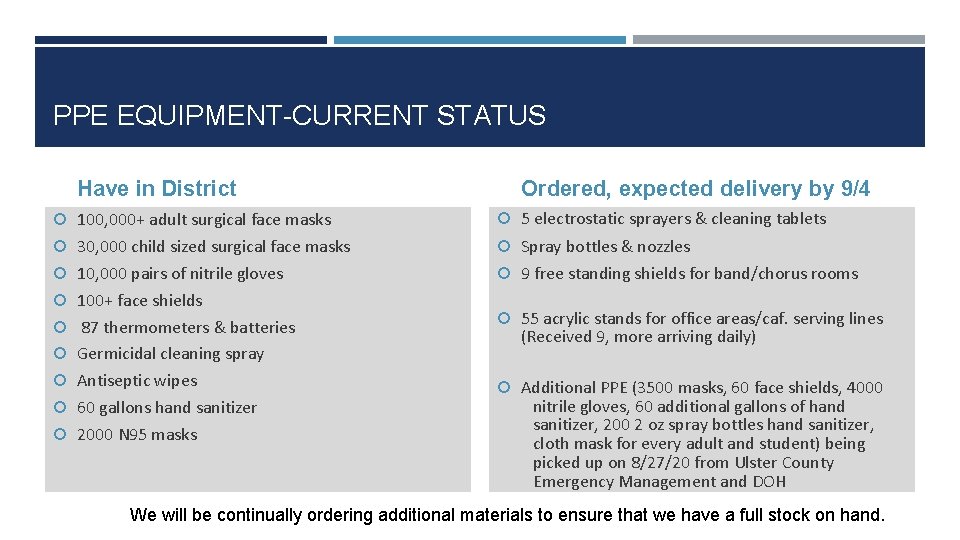 PPE EQUIPMENT-CURRENT STATUS

Have in District

100,000+ adult surgical face masks

30,000 child sized surgical face masks

10,000 pairs of nitrile gloves

100+ face shields

87 thermometers & batteries

Germicidal cleaning spray

Antiseptic wipes

60 gallons hand sanitizer

2000 N95 masks

Ordered, expected delivery by 9/4

5 electrostatic sprayers & cleaning tablets

Spray bottles & nozzles

9 free standing shields for band/chorus rooms

55 acrylic stands for office areas/caf. serving lines (Received 9, more arriving daily)

Additional PPE (3500 masks, 60 face shields, 4000 nitrile gloves, 60 additional gallons of hand sanitizer, 200 2 oz spray bottles hand sanitizer, cloth mask for every adult and student) being picked up on 8/27/20 from Ulster County Emergency Management and DOH

We will be continually ordering additional materials to ensure that we have a full stock on hand.